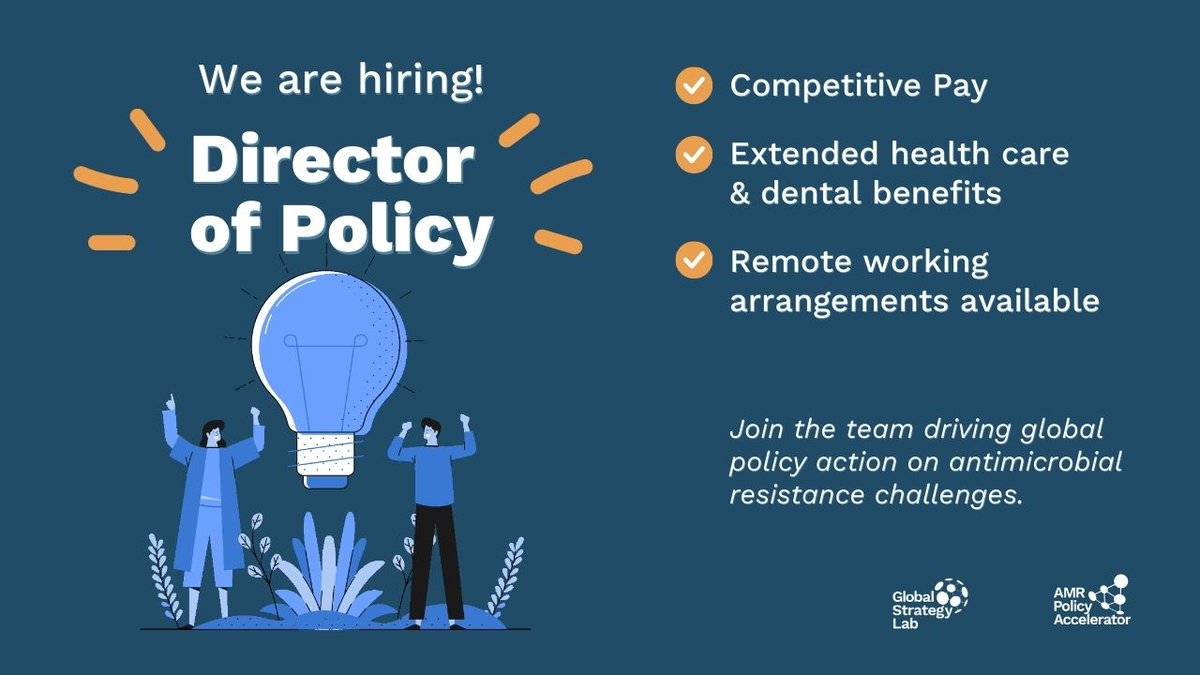 We are hiring!

Director of Policy

Competitive Pay

Extended health care & dental benefits

Remote working arrangements available

Join the team driving global policy action on antimicrobial resistance challenges.

Global Strategy Lab

AMR Policy Accelerator